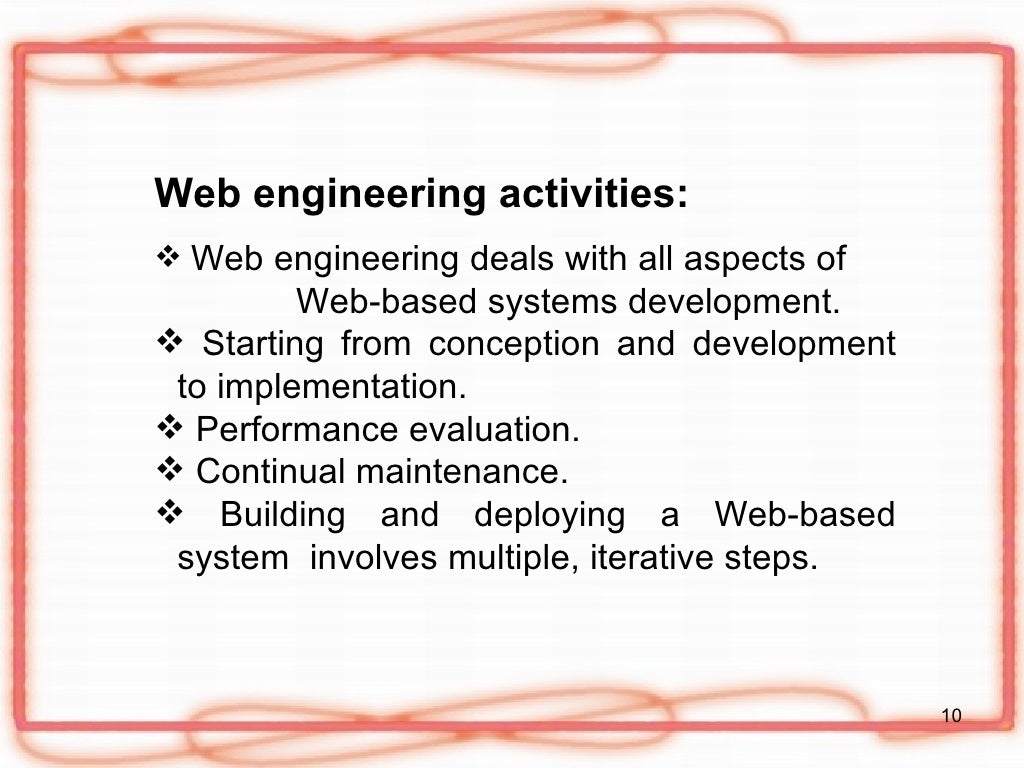 Web engineering activities:

❖ Web engineering deals with all aspects of Web-based systems development.
❖ Starting from conception and development to implementation.
❖ Performance evaluation.
❖ Continual maintenance.
❖ Building and deploying a Web-based system involves multiple, iterative steps.

10